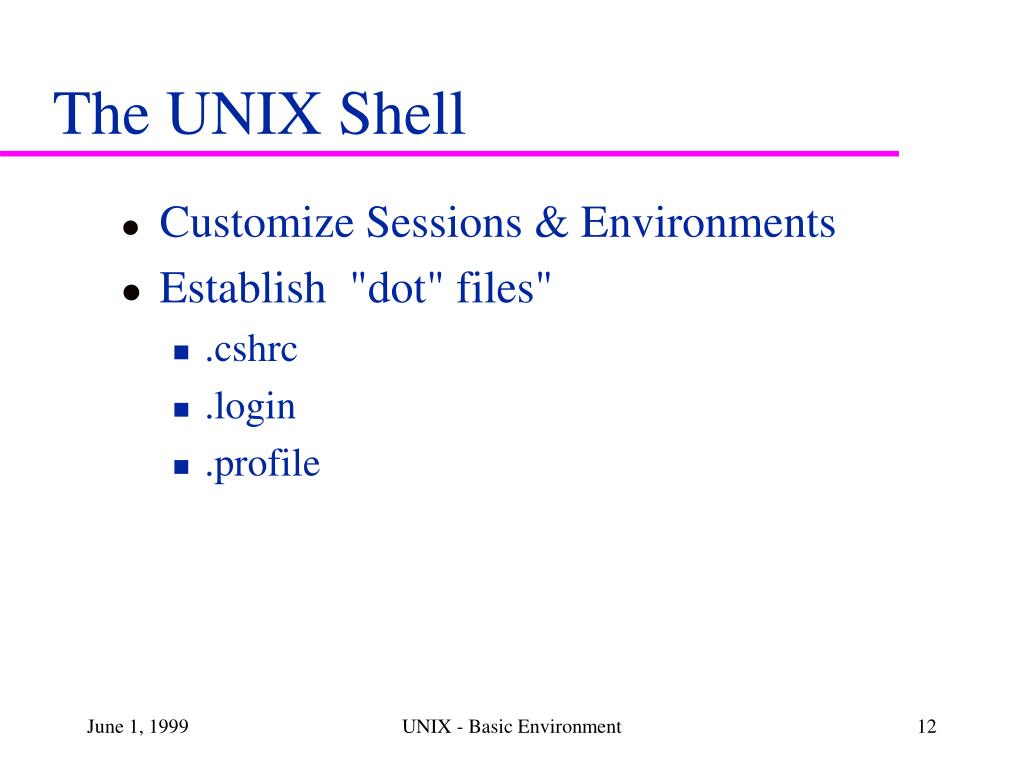 The UNIX Shell

- Customize Sessions & Environments
- Establish "dot" files"
  - .cshrc
  - .login
  - .profile

June 1, 1999

UNIX - Basic Environment

12